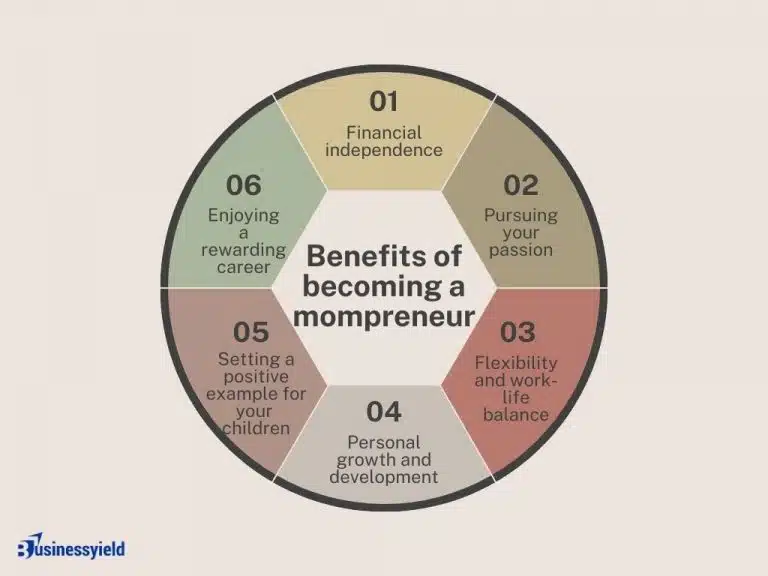 Benefits of becoming a mompreneur

01
Financial independence

02
Pursuing your passion

03
Flexibility and work-life balance

04
Personal growth and development

05
Setting a positive example for your children

06
Enjoying a rewarding career

Businessyield